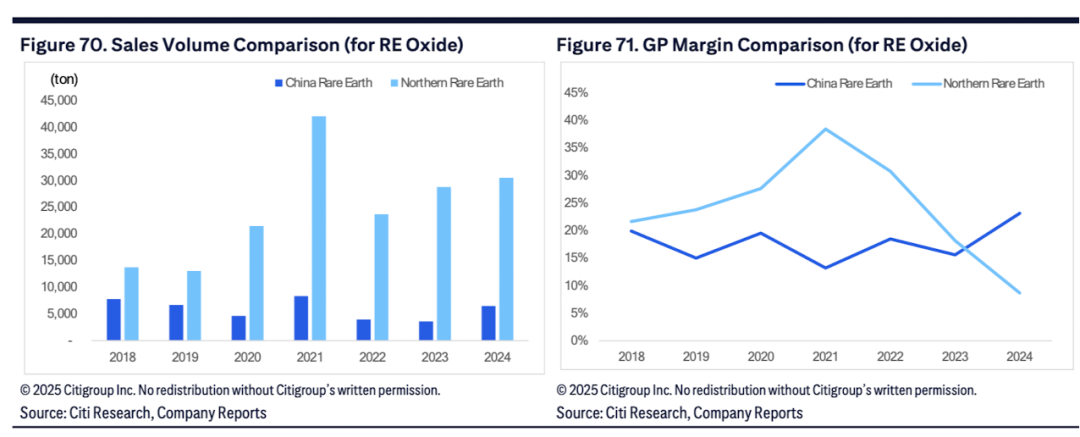 Figure 70. Sales Volume Comparison (for RE Oxide)

(ton)

China Rare Earth
Northern Rare Earth

45,000
40,000
35,000
30,000
25,000
20,000
15,000
10,000
5,000
-

2018 2019 2020 2021 2022 2023 2024

© 2025 Citigroup Inc. No redistribution without Citigroup's written permission.
Source: Citi Research, Company Reports

Figure 71. GP Margin Comparison (for RE Oxide)

China Rare Earth
Northern Rare Earth

45%
40%
35%
30%
25%
20%
15%
10%
5%
0%

2018 2019 2020 2021 2022 2023 2024

© 2025 Citigroup Inc. No redistribution without Citigroup's written permission.
Source: Citi Research, Company Reports